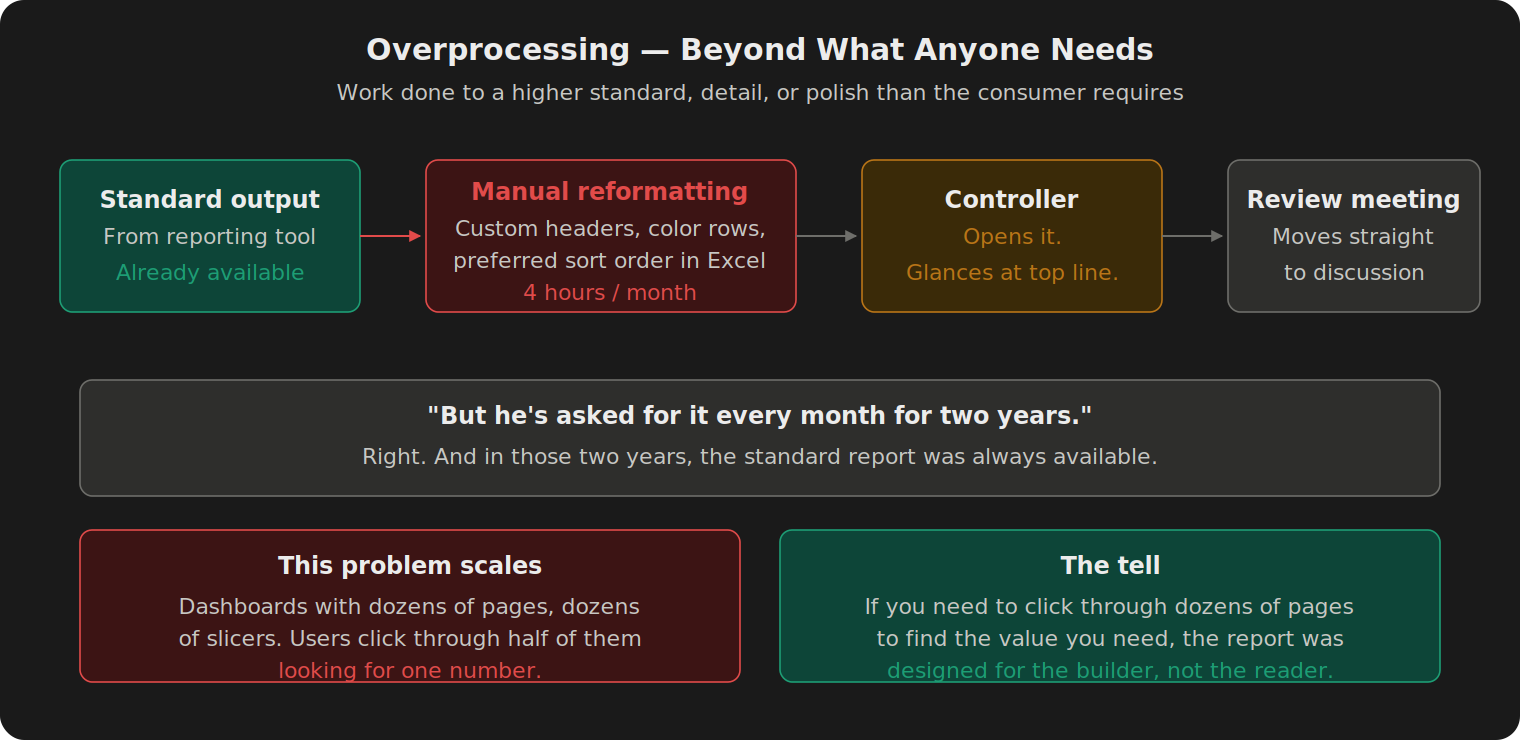 Overprocessing — Beyond What Anyone Needs

Work done to a higher standard, detail, or polish than the consumer requires

Standard output
From reporting tool
Already available

Manual reformatting
Custom headers, color rows, preferred sort order in Excel
4 hours / month

Controller
Opens it.
Glances at top line.

Review meeting
Moves straight to discussion

"But he's asked for it every month for two years."
Right. And in those two years, the standard report was always available.

This problem scales
Dashboards with dozens of pages, dozens of slicers. Users click through half of them looking for one number.

The tell
If you need to click through dozens of pages to find the value you need, the report was designed for the builder, not the reader.